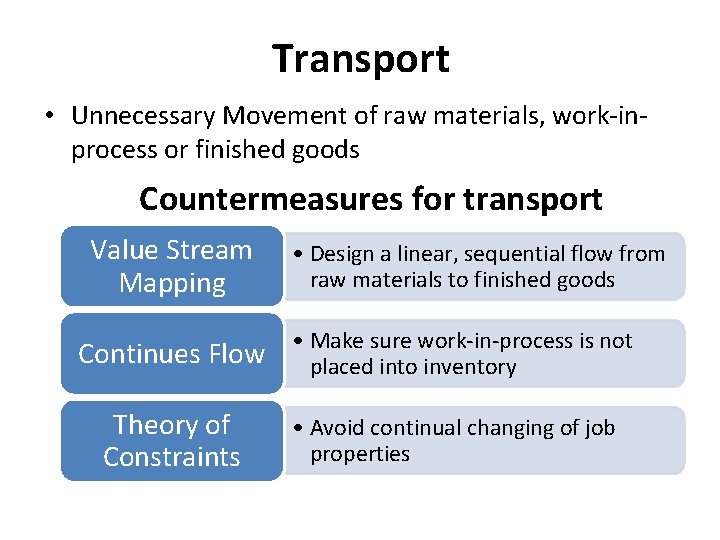 Transport

• Unnecessary Movement of raw materials, work-in-process or finished goods

Countermeasures for transport

Value Stream Mapping

• Design a linear, sequential flow from raw materials to finished goods

Continues Flow

• Make sure work-in-process is not placed into inventory

Theory of Constraints

• Avoid continual changing of job properties